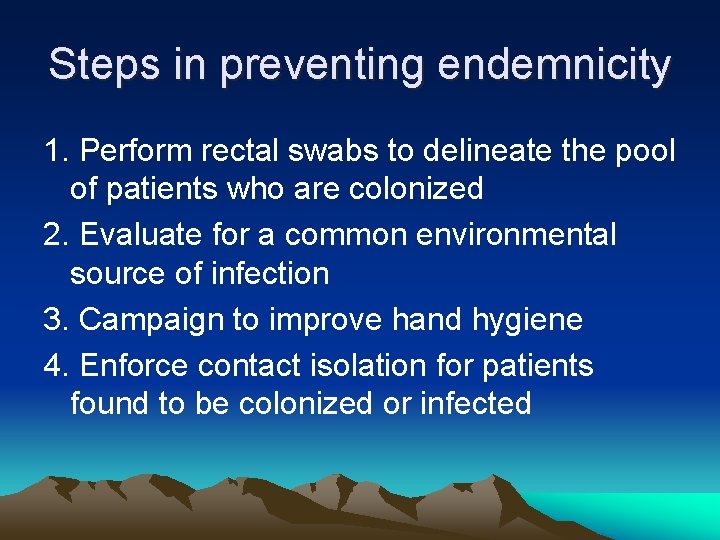 Steps in preventing endemnicity

1. Perform rectal swabs to delineate the pool of patients who are colonized

2. Evaluate for a common environmental source of infection

3. Campaign to improve hand hygiene

4. Enforce contact isolation for patients found to be colonized or infected